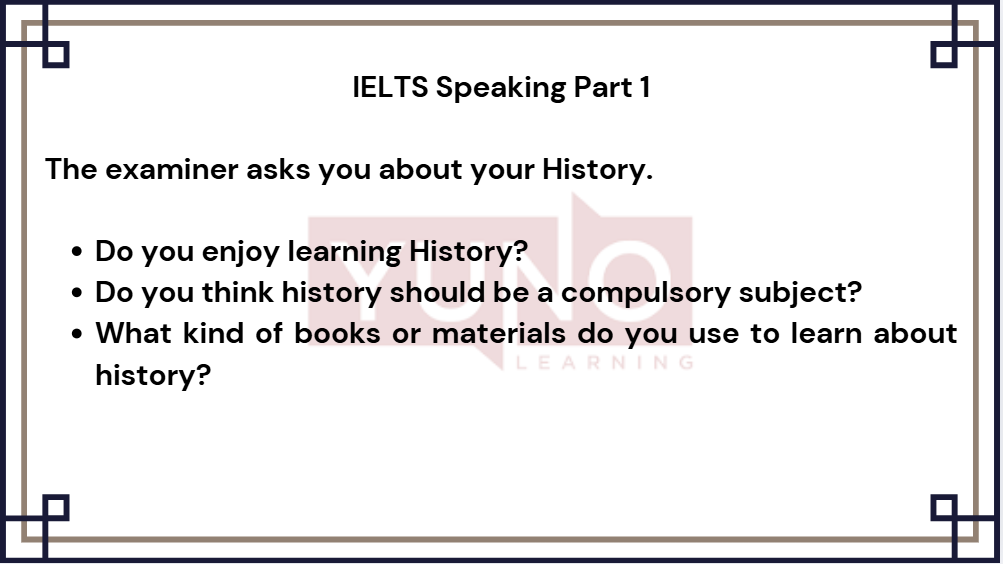 IELTS Speaking Part 1

The examiner asks you about your History.

• Do you enjoy learning History?
• Do you think history should be a compulsory subject?
• What kind of books or materials do you use to learn about history?

YUNO
LEARNING